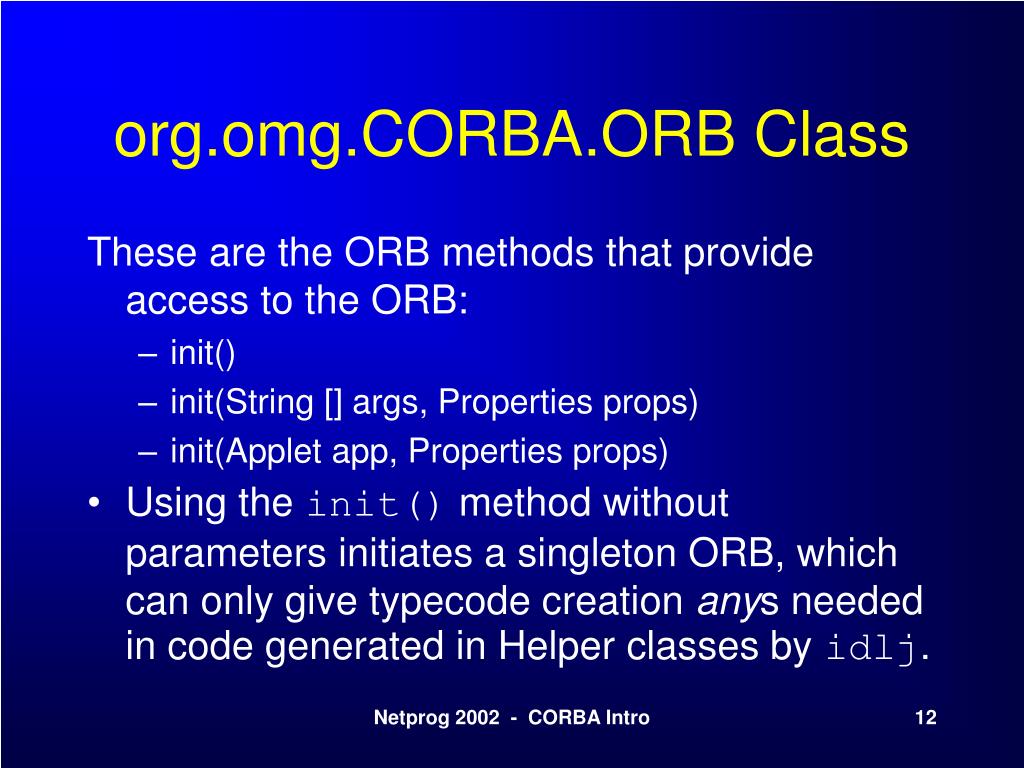 org.omg.CORBA.ORB Class

These are the ORB methods that provide access to the ORB:

– init()
– init(String [] args, Properties props)
– init(Applet app, Properties props)

• Using the init() method without parameters initiates a singleton ORB, which can only give typecode creation anys needed in code generated in Helper classes by idlj.

Netprog 2002 - CORBA Intro

12